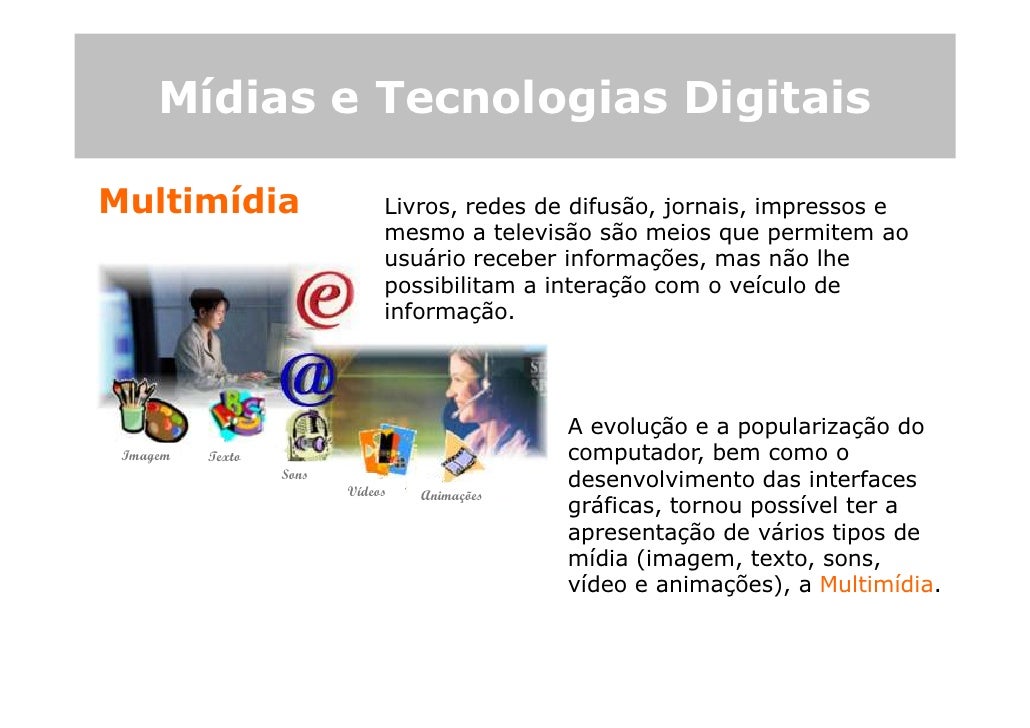 Mídias e Tecnologias Digitais

Multimídia

Livros, redes de difusão, jornais, impressos e mesmo a televisão são meios que permitem ao usuário receber informações, mas não lhe possibilitam a interação com o veículo de informação.

Imagem Texto Sons Vídeos Animações

A evolução e a popularização do computador, bem como o desenvolvimento das interfaces gráficas, tornou possível ter a apresentação de vários tipos de mídia (imagem, texto, sons, vídeo e animações), a Multimídia.